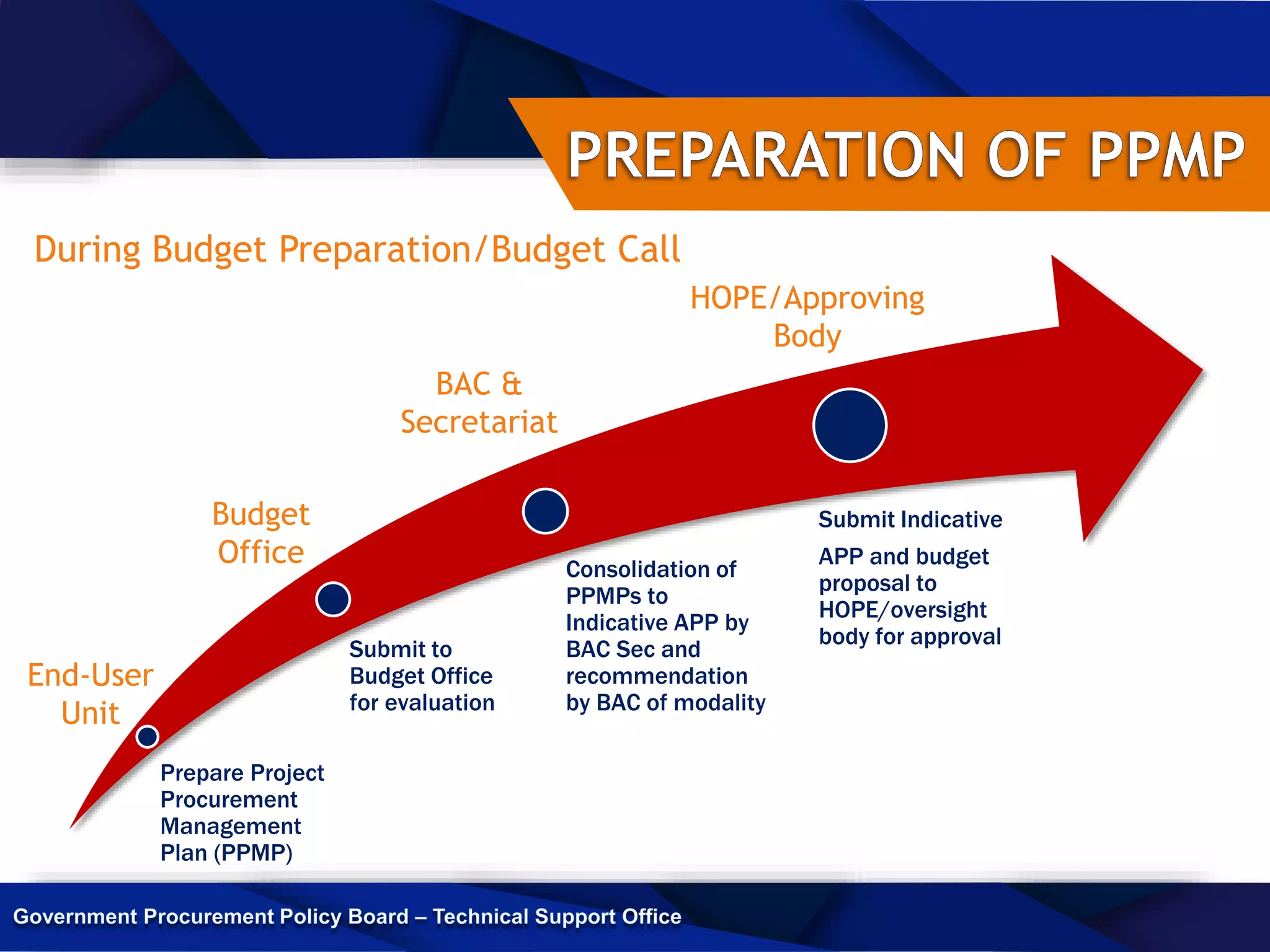 PREPARATION OF PPMP

During Budget Preparation/Budget Call

End-User Unit

Prepare Project Procurement Management Plan (PPMP)

Budget Office

Submit to Budget Office for evaluation

BAC & Secretariat

Consolidation of PPMPs to Indicative APP by BAC Sec and recommendation by BAC of modality

HOPE/Approving Body

Submit Indicative APP and budget proposal to HOPE/oversight body for approval

Government Procurement Policy Board – Technical Support Office